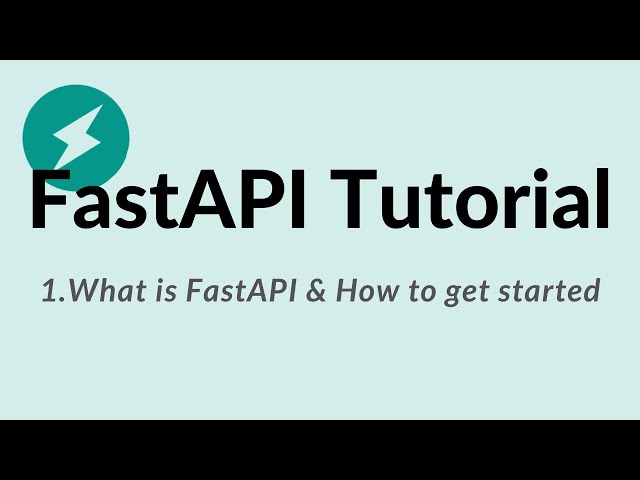 FastAPI Tutorial

1.What is FastAPI & How to get started